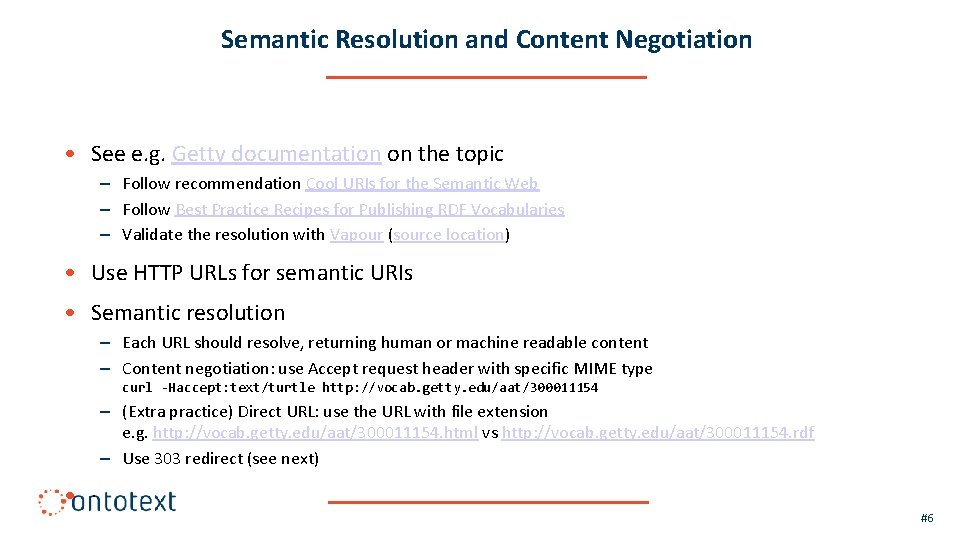 Semantic Resolution and Content Negotiation

• See e.g. Getty documentation on the topic

– Follow recommendation Cool URIs for the Semantic Web
– Follow Best Practice Recipes for Publishing RDF Vocabularies
– Validate the resolution with Vapour (source location)

• Use HTTP URLs for semantic URIs

• Semantic resolution

– Each URL should resolve, returning human or machine readable content
– Content negotiation: use Accept request header with specific MIME type
curl -Haccept:text/turtle http://vocab.getty.edu/aat/300011154
– (Extra practice) Direct URL: use the URL with file extension e.g. http://vocab.getty.edu/aat/300011154.html vs http://vocab.getty.edu/aat/300011154.rdf
– Use 303 redirect (see next)

ontotext

#6